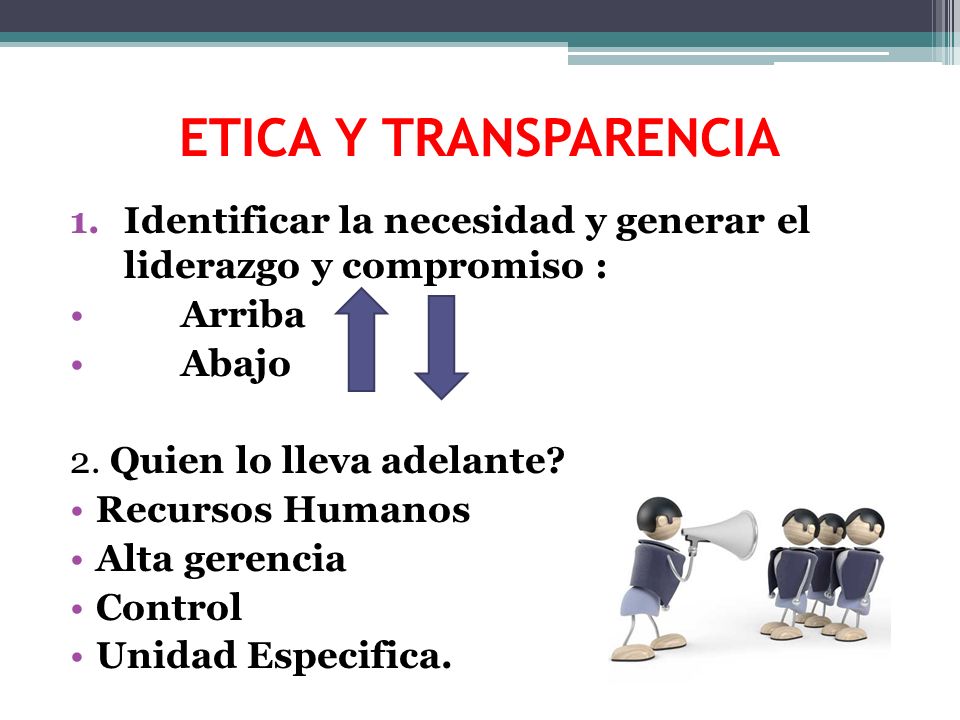 ETICA Y TRANSPARENCIA

1. Identificar la necesidad y generar el liderazgo y compromiso :
• Arriba
• Abajo

2. Quien lo lleva adelante?
• Recursos Humanos
• Alta gerencia
• Control
• Unidad Especifica.